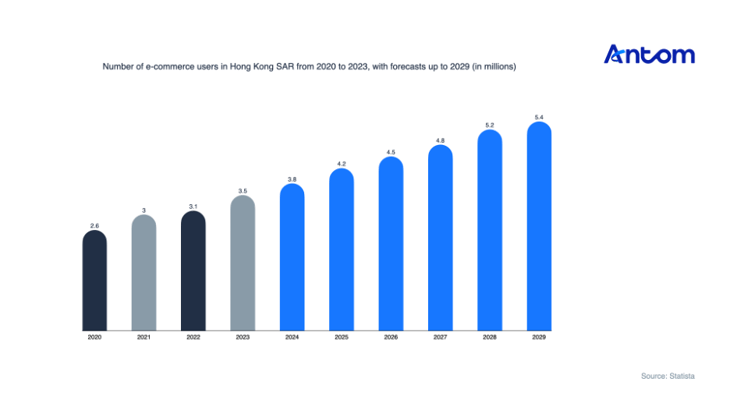 Antom

Number of e-commerce users in Hong Kong SAR from 2020 to 2023, with forecasts up to 2029 (in millions)

2.6
3
3.1
3.5
3.8
4.2
4.5
4.8
5.2
5.4

2020
2021
2022
2023
2024
2025
2026
2027
2028
2029

Source: Statista